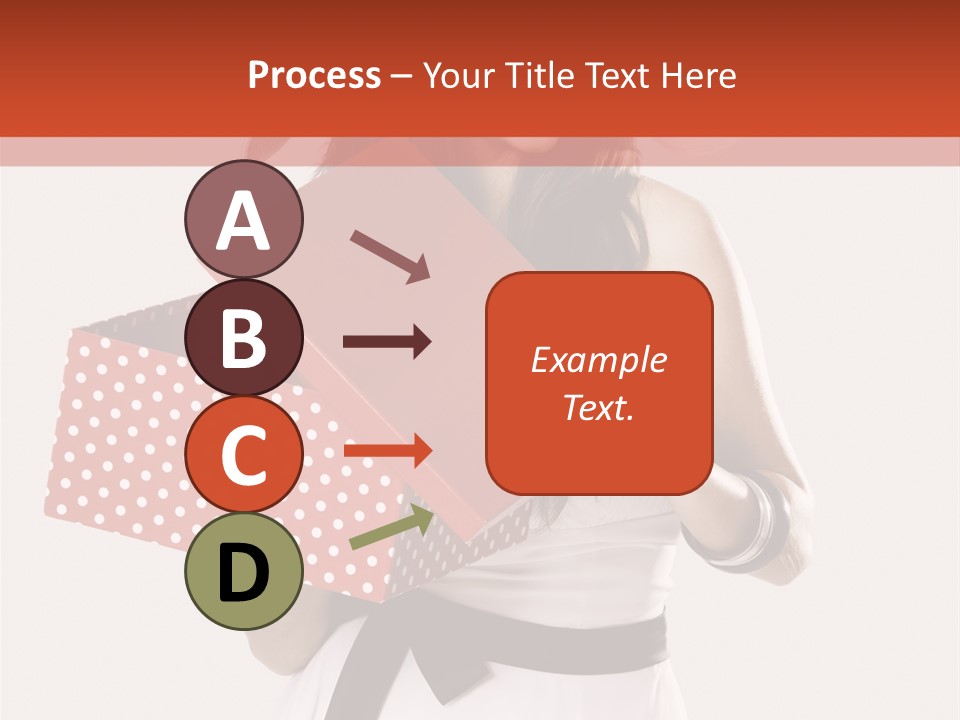 Process – Your Title Text Here

A

B

C

D

Example Text.